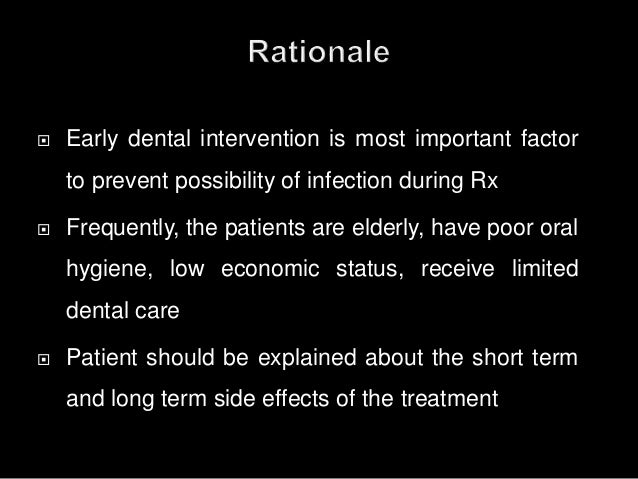 Rationale

Early dental intervention is most important factor to prevent possibility of infection during Rx

Frequently, the patients are elderly, have poor oral hygiene, low economic status, receive limited dental care

Patient should be explained about the short term and long term side effects of the treatment